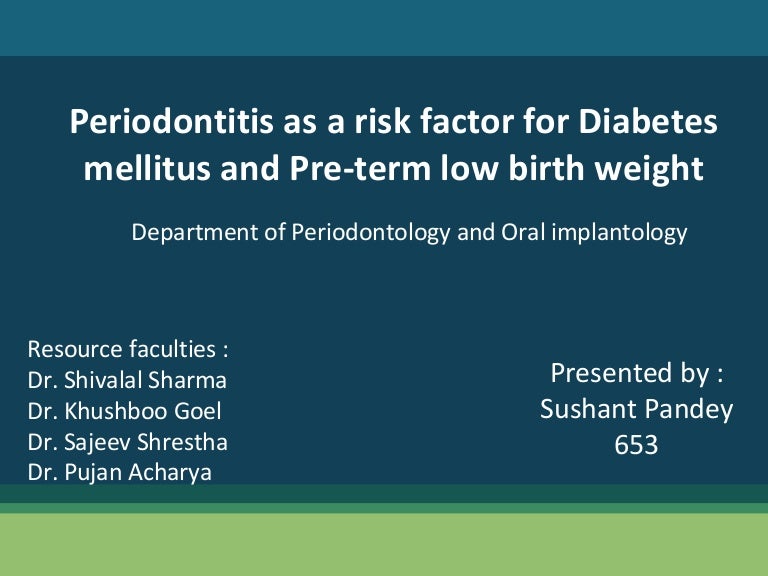 Periodontitis as a risk factor for Diabetes mellitus and Pre-term low birth weight

Department of Periodontology and Oral implantology

Resource faculties :
Dr. Shivalal Sharma
Dr. Khushboo Goel
Dr. Sajeev Shrestha
Dr. Pujan Acharya

Presented by :
Sushant Pandey
653